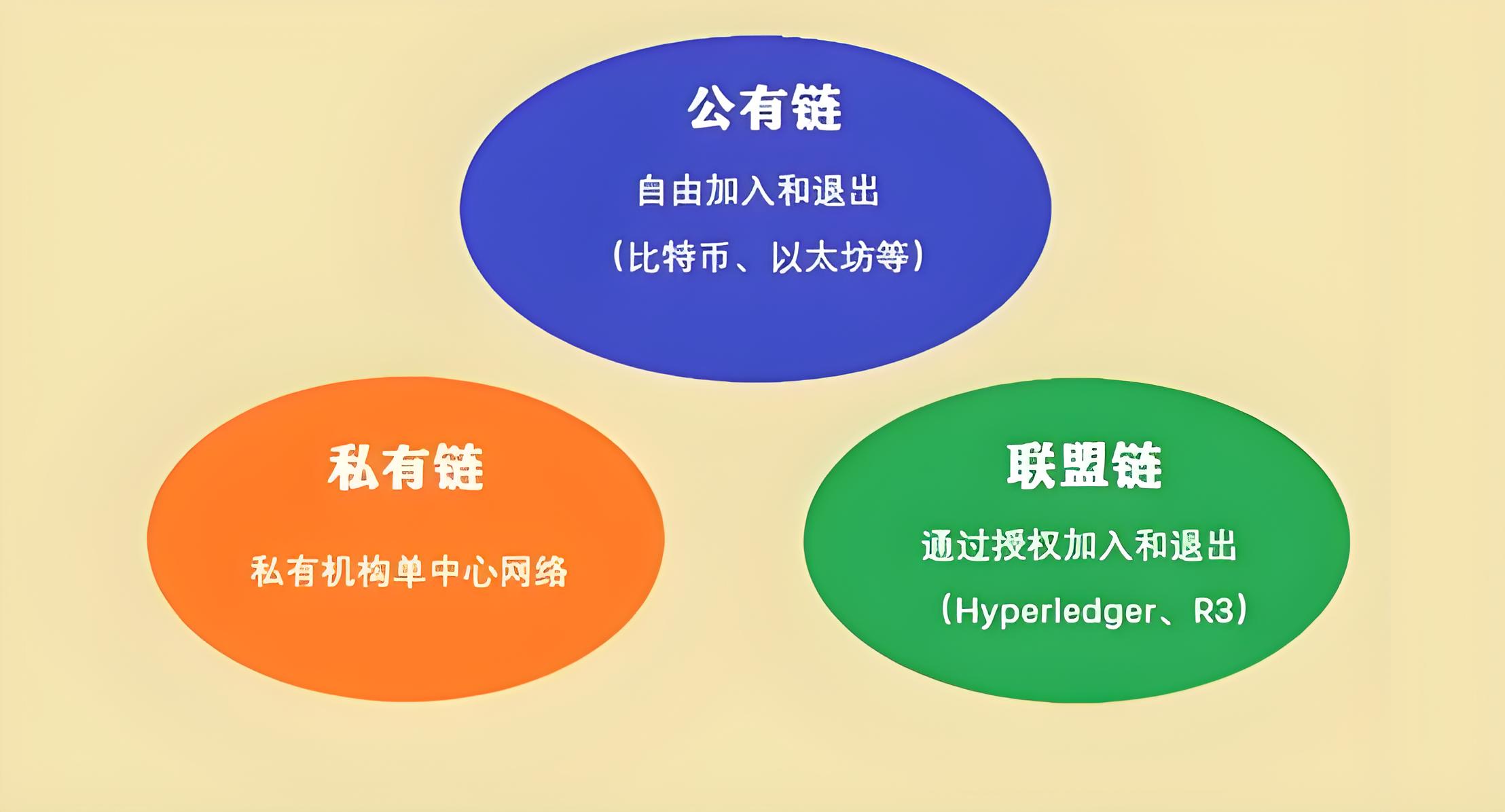 公有链

自由加入和退出

（比特币、以太坊等）

私有链

私有机构单中心网络

联盟链

通过授权加入和退出

（Hyperledger、R3）